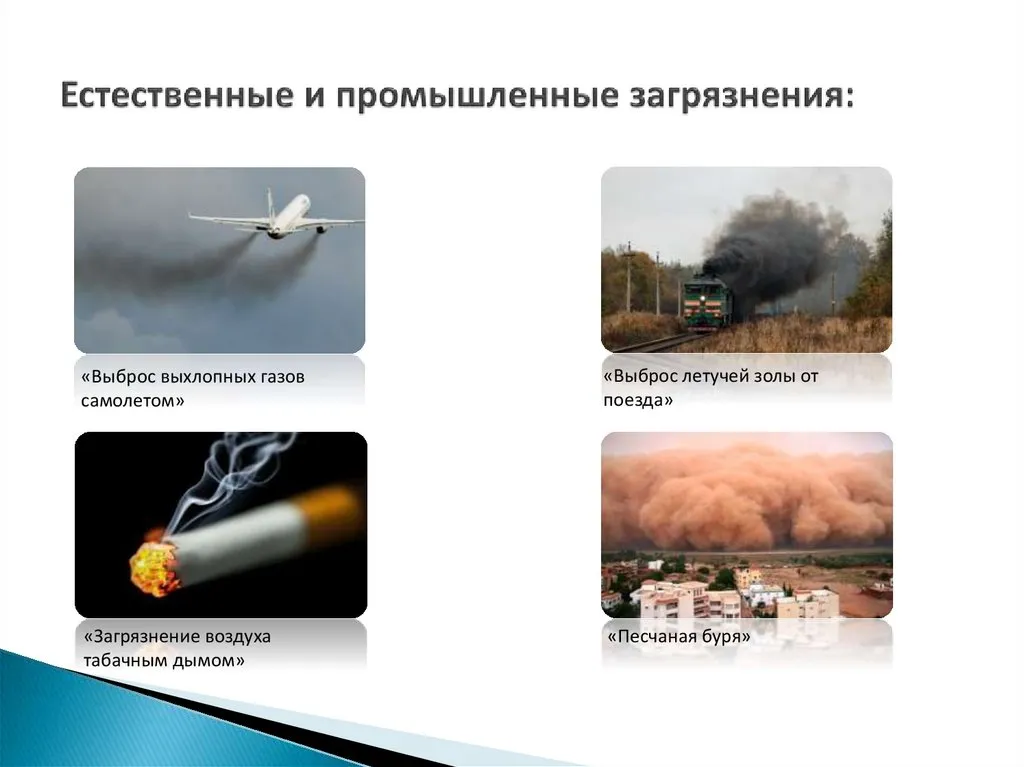 Естественные и промышленные загрязнения:

«Выброс выхлопных газов самолетом»

«Выброс летучей золы от поезда»

«Загрязнение воздуха табачным дымом»

«Песчаная буря»